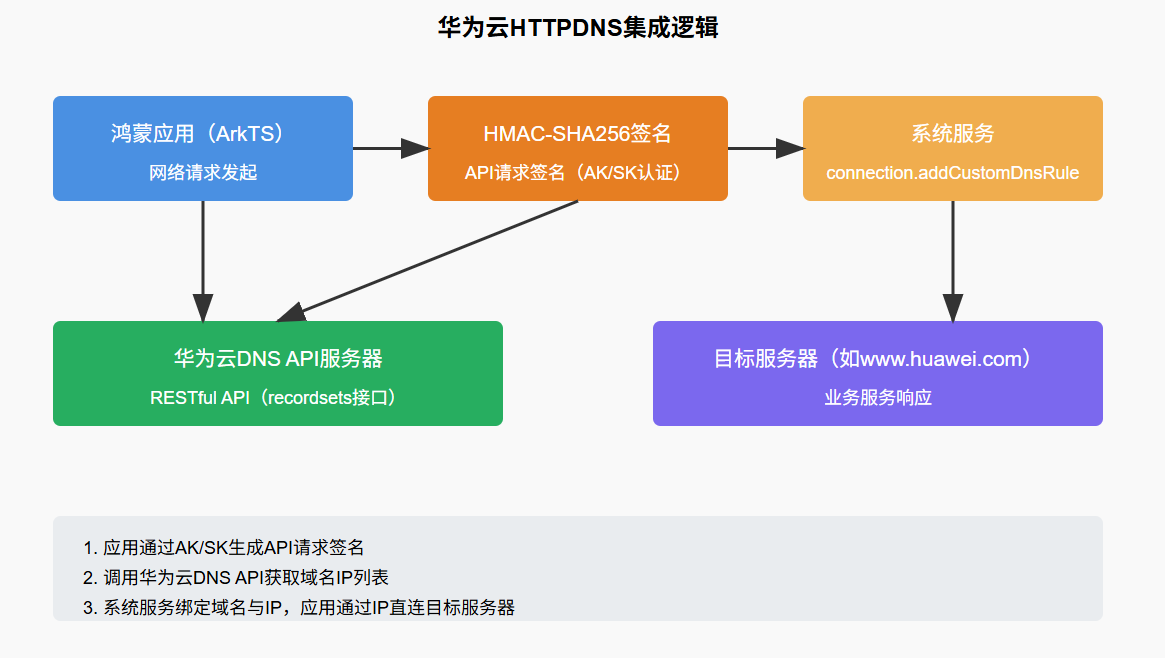 华为云HTTPDNS集成逻辑

鸿蒙应用（ArkTS）
网络请求发起

HMAC-SHA256签名
API请求签名（AK/SK认证）

系统服务
connection.addCustomDnsRule

华为云DNS API服务器
RESTful API（recordsets接口）

目标服务器（如www.huawei.com）
业务服务响应

1. 应用通过AK/SK生成API请求签名
2. 调用华为云DNS API获取域名IP列表
3. 系统服务绑定域名与IP，应用通过IP直连目标服务器